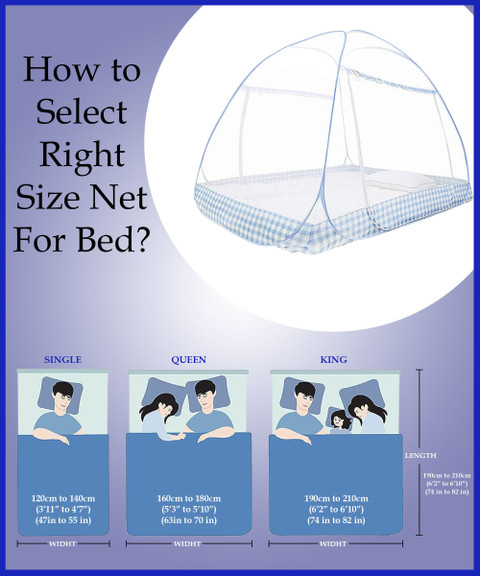 How to Select Right Size Net For Bed?

SINGLE

120cm to 140cm
(3'11" to 4'7")
(47in to 55 in)

WIDHT

QUEEN

160cm to 180cm
(5'3" to 5'10")
(63in to 70 in)

WIDHT

KING

190cm to 210cm
(6'2" to 6'10")
(74 in to 82 in)

WIDHT

LENGTH

190cm to 210cm
(6'2" to 6'10")
(74 in to 82 in)